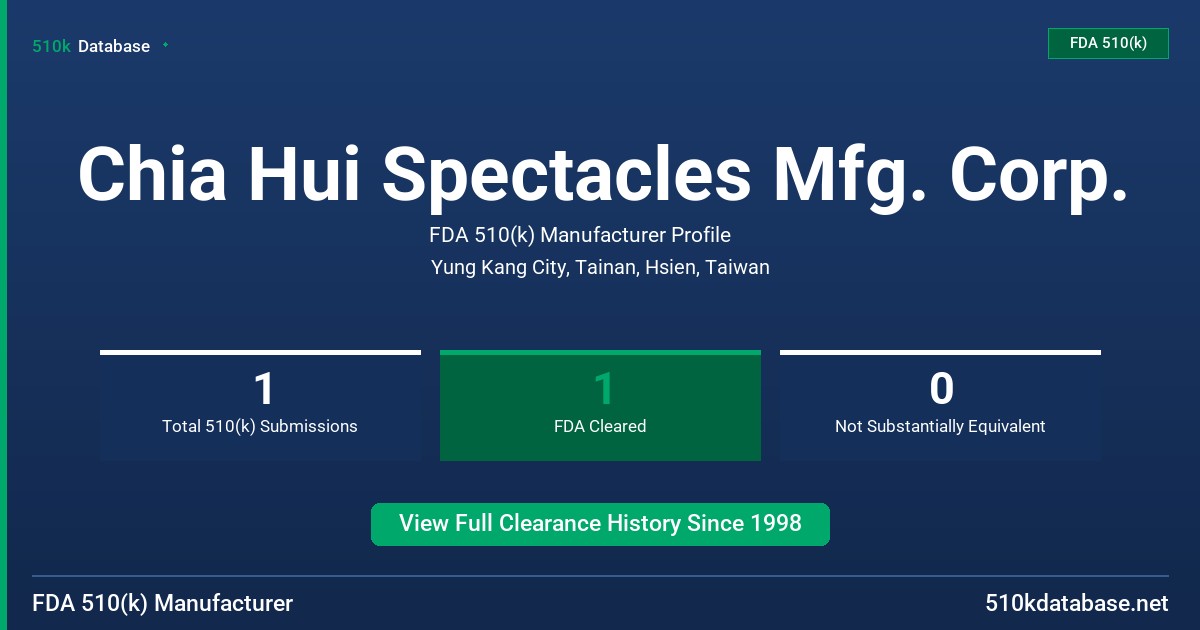 510k Database

FDA 510(k)

Chia Hui Spectacles Mfg. Corp.

FDA 510(k) Manufacturer Profile

Yung Kang City, Tainan, Hsien, Taiwan

1
Total 510(k) Submissions

1
FDA Cleared

0
Not Substantially Equivalent

View Full Clearance History Since 1998

FDA 510(k) Manufacturer

510kdatabase.net